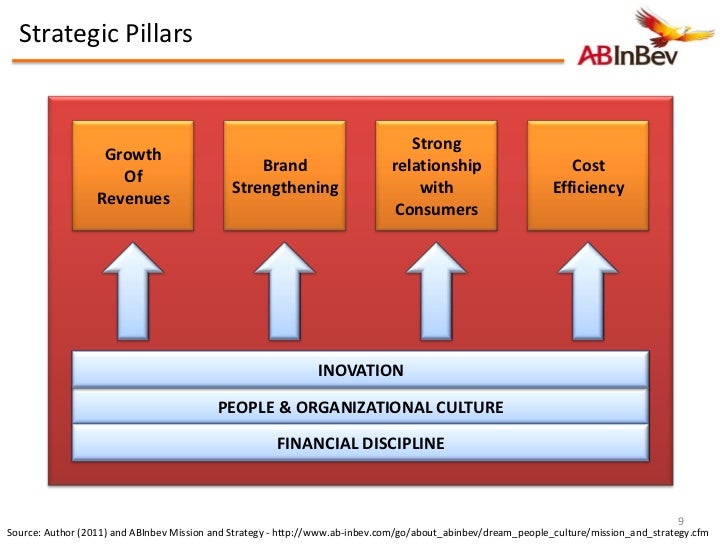 Strategic Pillars

ABInBev

Growth Of Revenues

Brand Strengthening

Strong relationship with Consumers

Cost Efficiency

INOVATION

PEOPLE & ORGANIZATIONAL CULTURE

FINANCIAL DISCIPLINE

9

Source: Author (2011) and ABInbev Mission and Strategy - http://www.ab-inbev.com/go/about_abinbev/dream_people_culture/mission_and_strategy.cfm